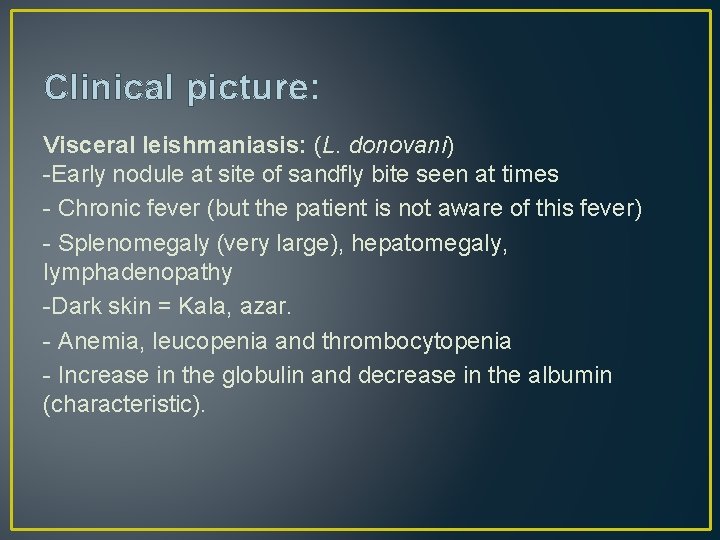 Clinical picture:

Visceral leishmaniasis: (L. donovani)
-Early nodule at site of sandfly bite seen at times

- Chronic fever (but the patient is not aware of this fever)

- Splenomegaly (very large), hepatomegaly, lymphadenopathy

-Dark skin = Kala, azar.

- Anemia, leucopenia and thrombocytopenia

- Increase in the globulin and decrease in the albumin (characteristic).